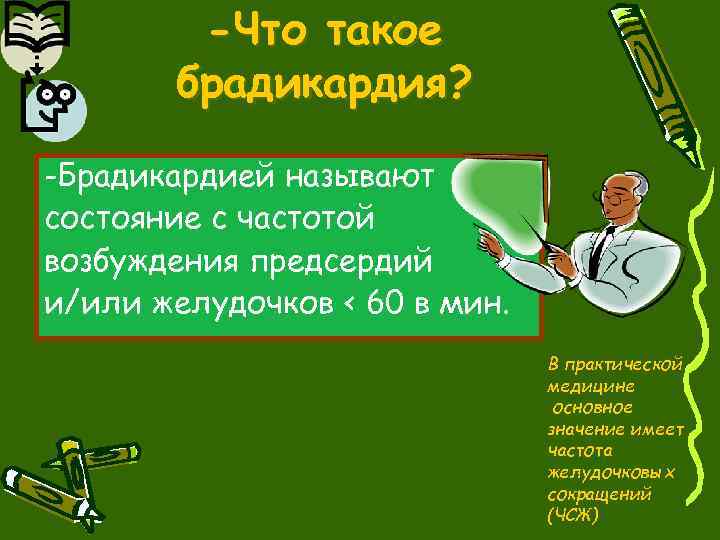 -Что такое брадикардия?

-Брадикардией называют состояние с частотой возбуждения предсердий и/или желудочков < 60 в мин.

В практической медицине основное значение имеет частота желудочковых сокращений (ЧСЖ)